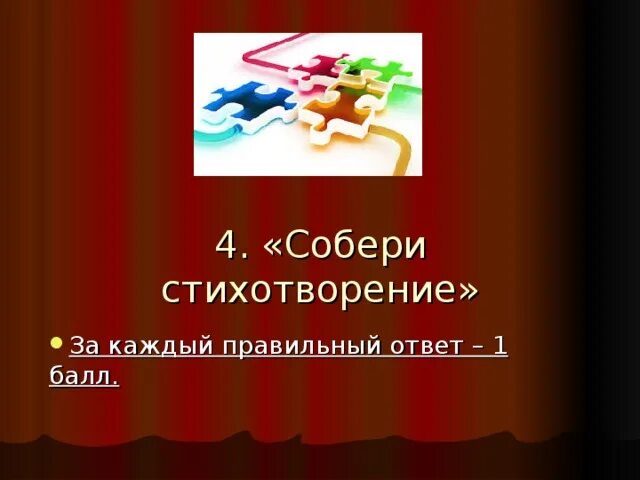 4. «Собери стихотворение»

За каждый правильный ответ – 1 балл.